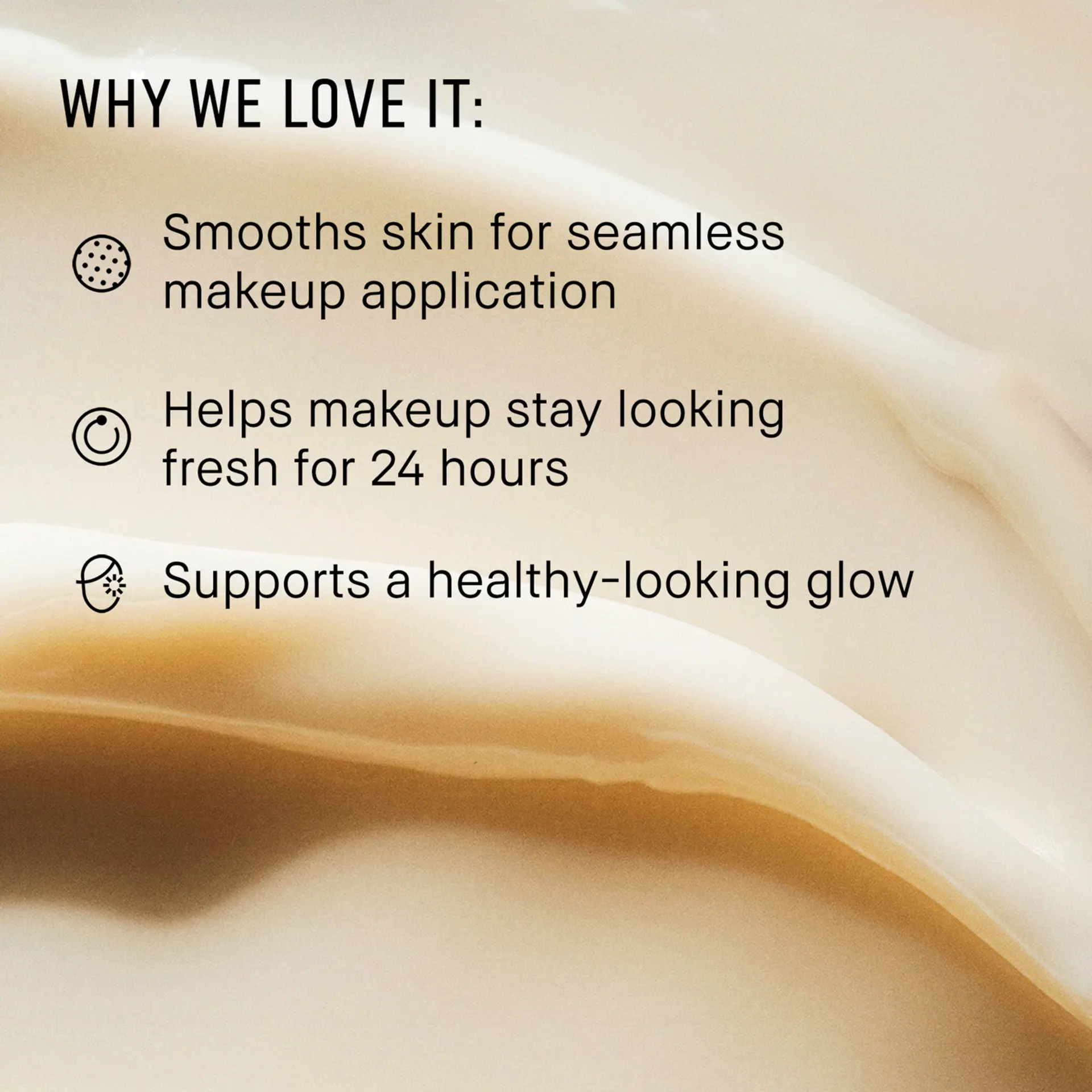 WHY WE LOVE IT:

Smooths skin for seamless makeup application

Helps makeup stay looking fresh for 24 hours

Supports a healthy-looking glow